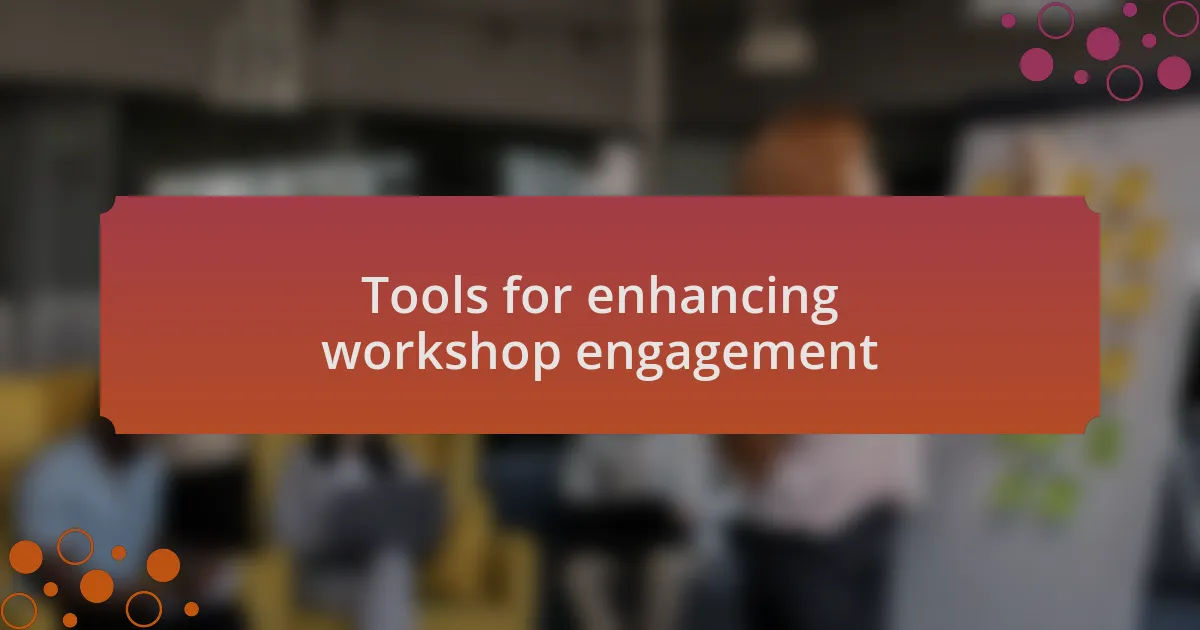 Tools for enhancing workshop engagement